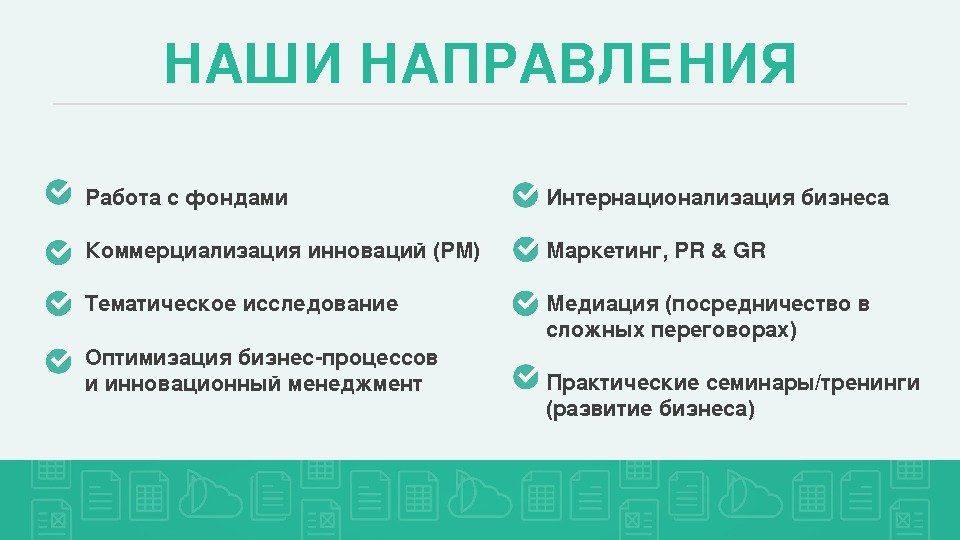 НАШИ НАПРАВЛЕНИЯ

Работа с фондами

Коммерциализация инноваций (PM)

Тематическое исследование

Оптимизация бизнес-процессов и инновационный менеджмент

Интернационализация бизнеса

Маркетинг, PR & GR

Медиация (посредничество в сложных переговорах)

Практические семинары/тренинги (развитие бизнеса)